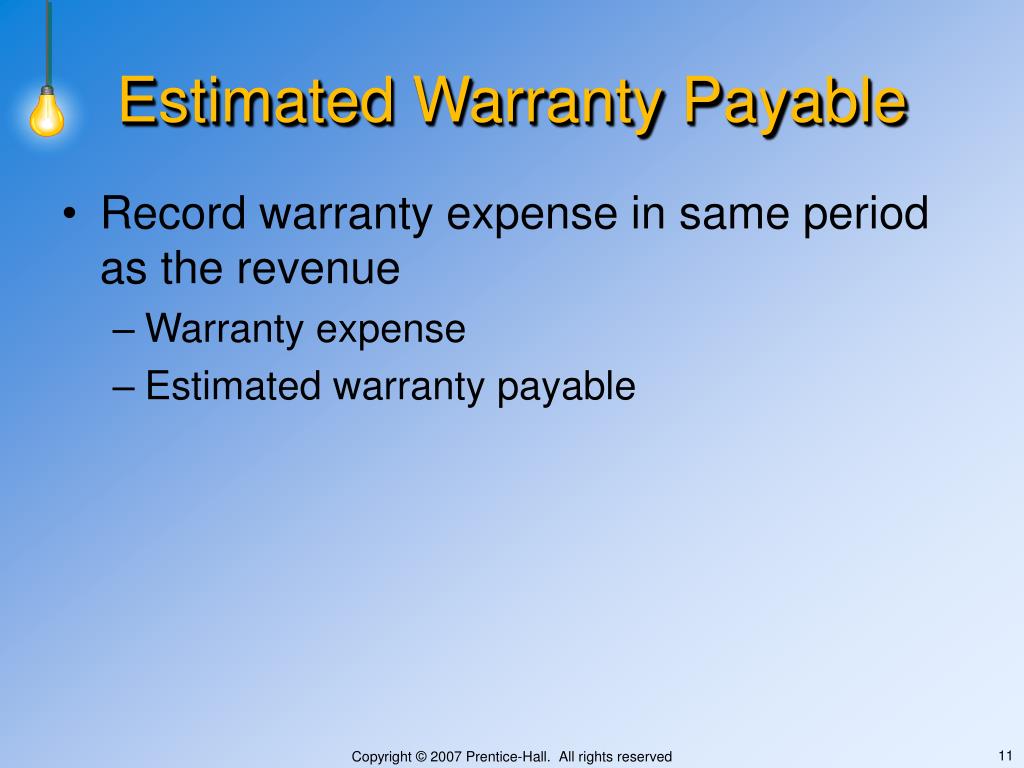 Estimated Warranty Payable

• Record warranty expense in same period as the revenue
– Warranty expense
– Estimated warranty payable

Copyright © 2007 Prentice-Hall.  All rights reserved

11